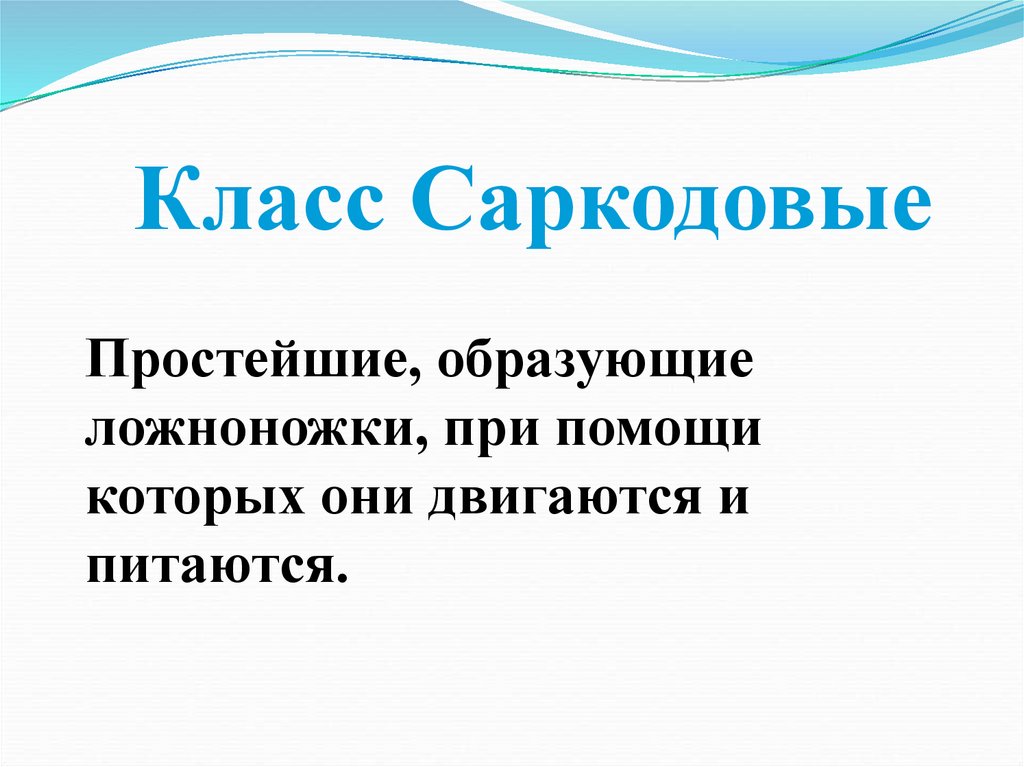 Класс Саркодовые

Простейшие, образующие ложноножки, при помощи которых они двигаются и питаются.